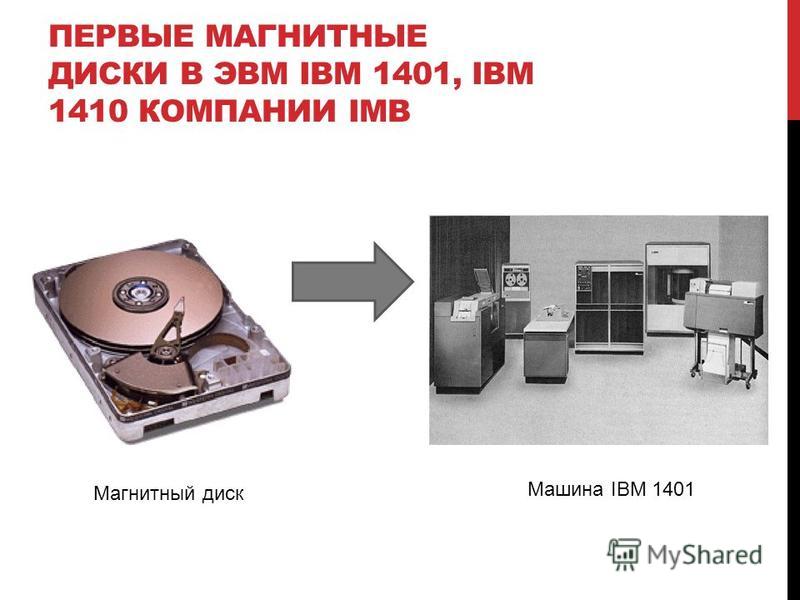 ПЕРВЫЕ МАГНИТНЫЕ ДИСКИ В ЭВМ IBM 1401, IBM 1410 КОМПАНИИ IMB

Магнитный диск

Машина IBM 1401

MyShared